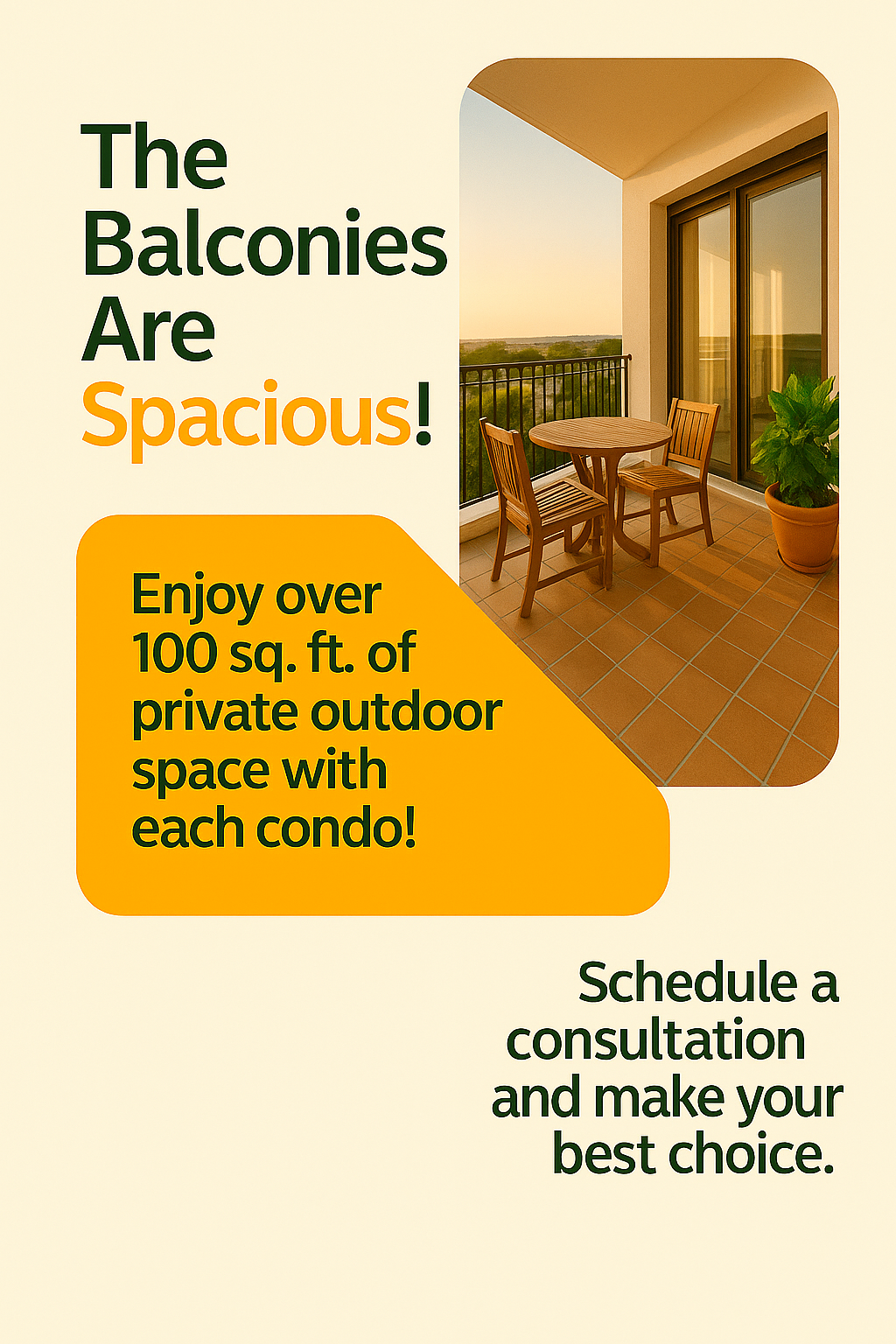 The Balconies Are Spacious!

Enjoy over 100 sq. ft. of private outdoor space with each condo!

Schedule a consultation and make your best choice.